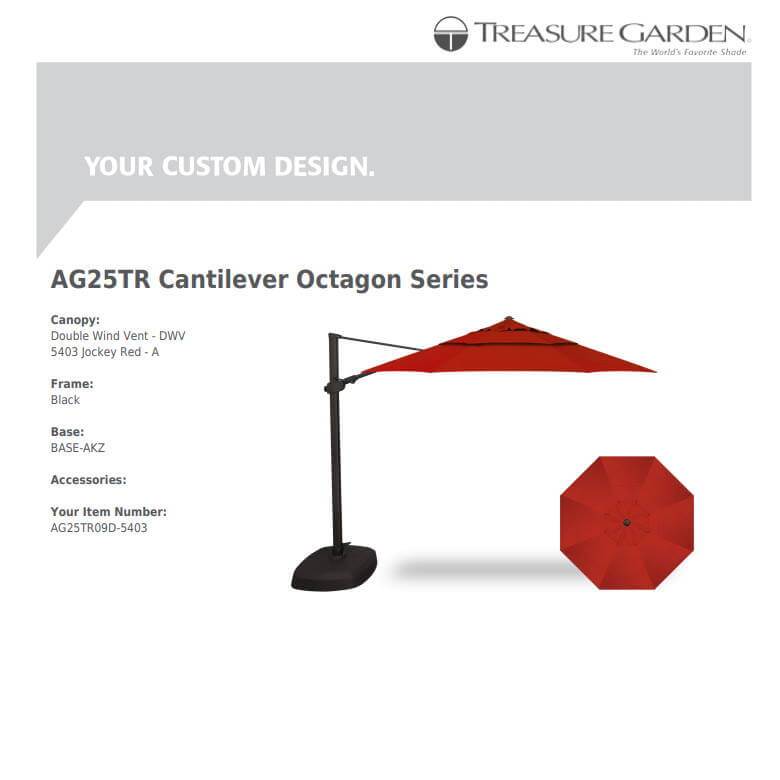 TREASURE GARDEN.
The World's Favorite Shade

YOUR CUSTOM DESIGN.

AG25TR Cantilever Octagon Series

Canopy:
Double Wind Vent - DWV
5403 Jockey Red - A

Frame:
Black

Base:
BASE-AKZ

Accessories:

Your Item Number:
AG25TR09D-5403